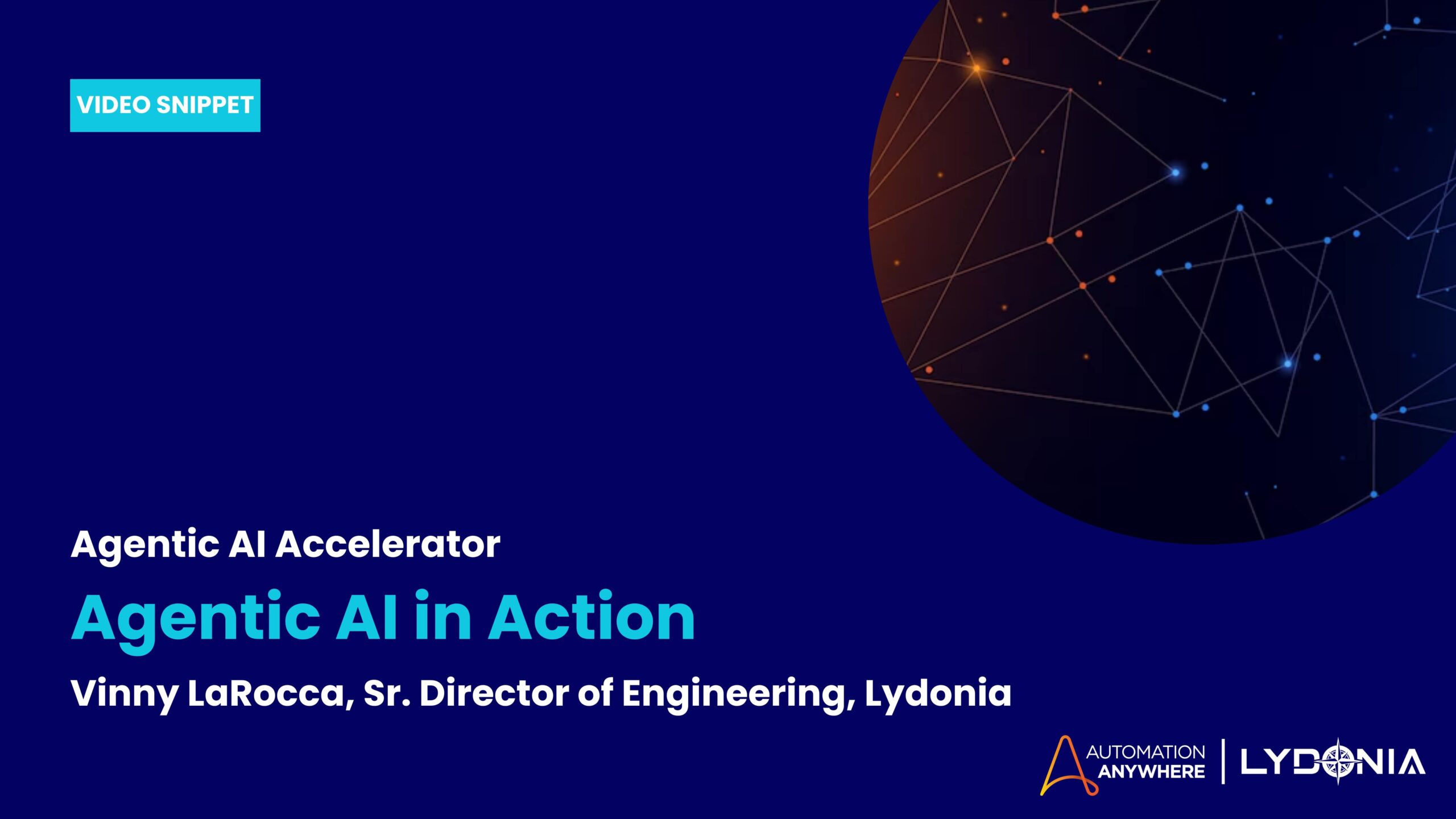 VIDEO SNIPPET

Agentic AI Accelerator

Agentic AI in Action

Vinny LaRocca, Sr. Director of Engineering, Lydonia

AUTOMATION ANYWHERE | LYDONIA